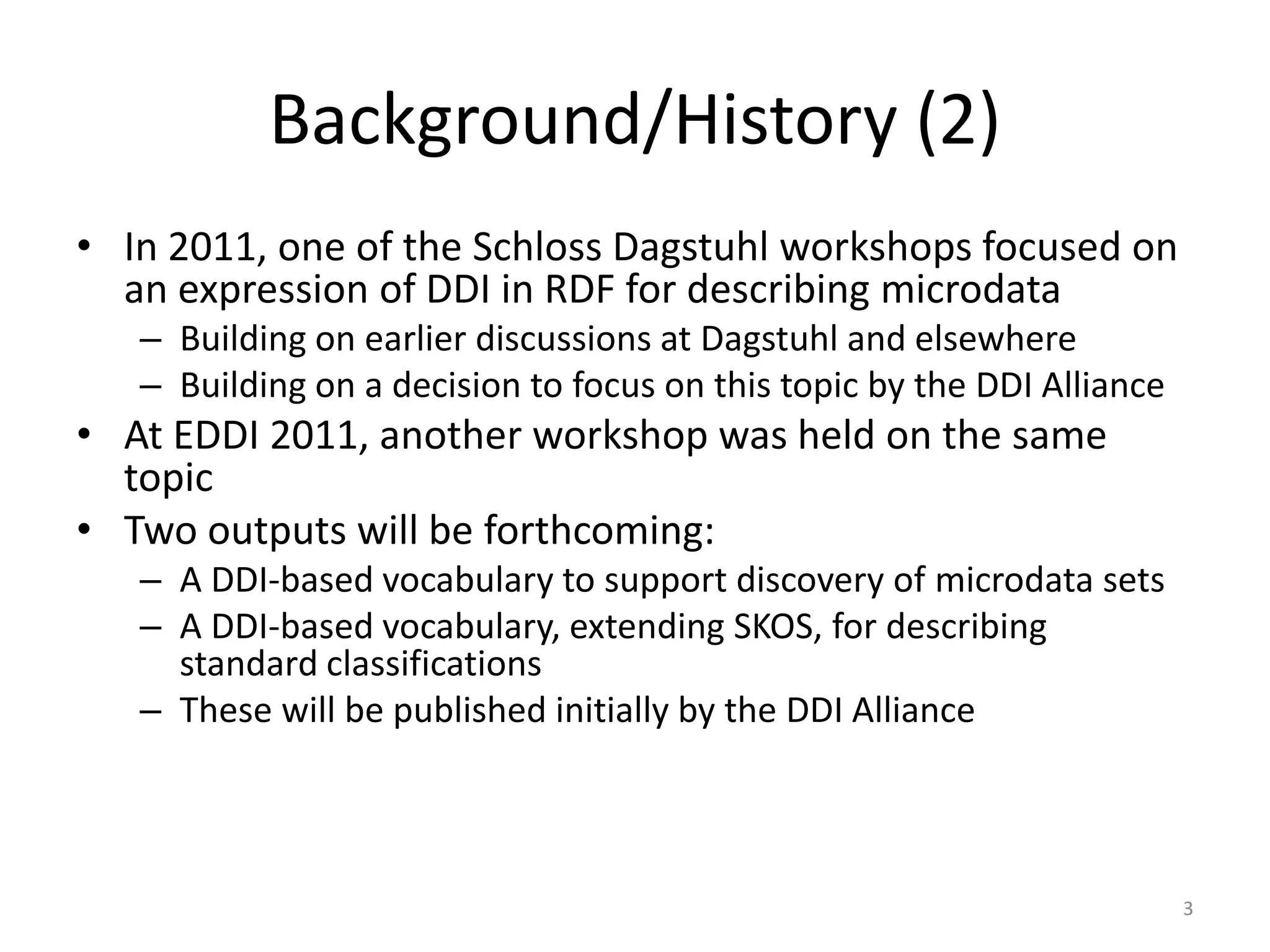 Background/History (2)

• In 2011, one of the Schloss Dagstuhl workshops focused on an expression of DDI in RDF for describing microdata
– Building on earlier discussions at Dagstuhl and elsewhere
– Building on a decision to focus on this topic by the DDI Alliance
• At EDDI 2011, another workshop was held on the same topic
• Two outputs will be forthcoming:
– A DDI-based vocabulary to support discovery of microdata sets
– A DDI-based vocabulary, extending SKOS, for describing standard classifications
– These will be published initially by the DDI Alliance

3